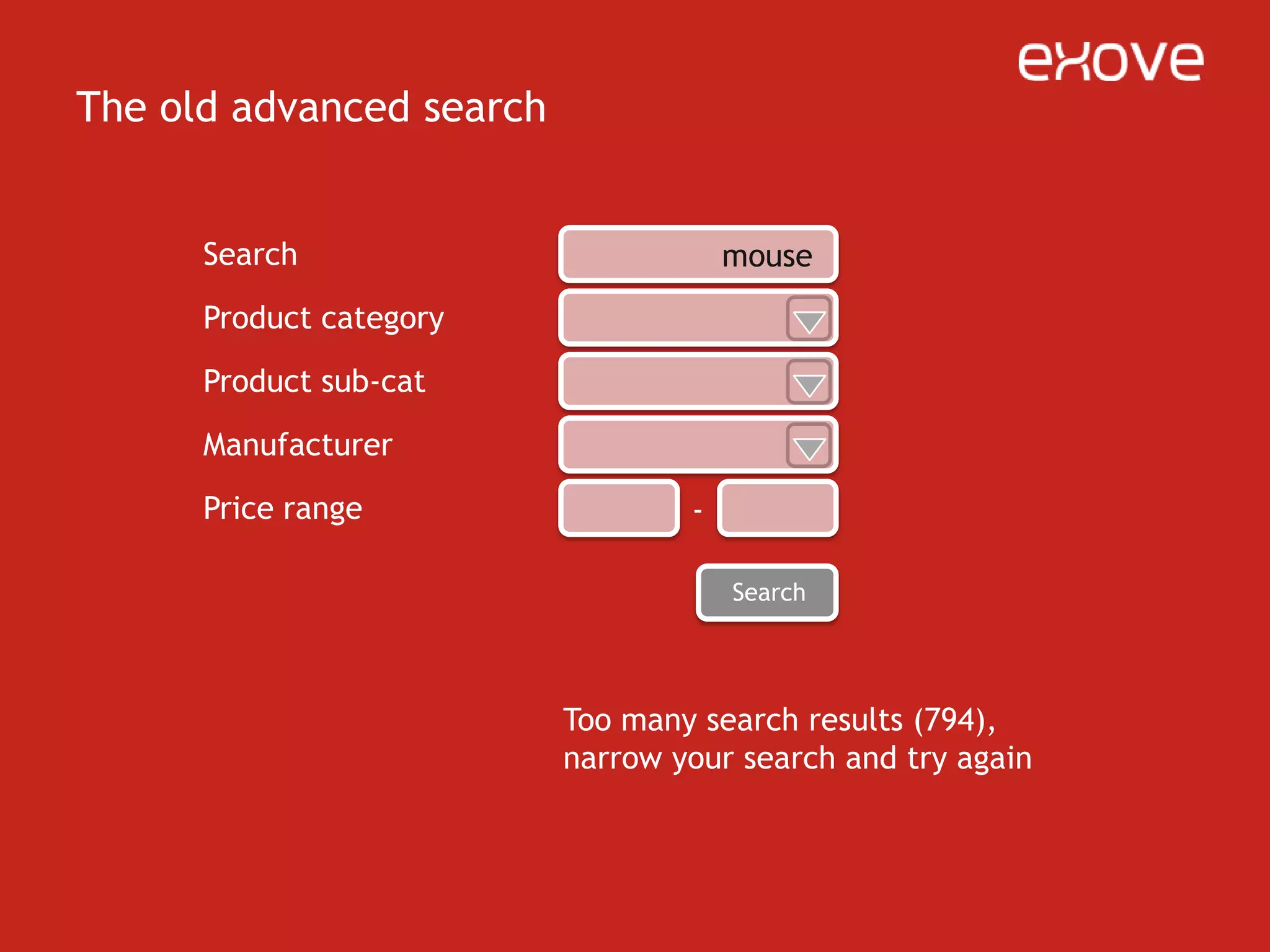 exove

The old advanced search

Search mouse

Product category

Product sub-cat

Manufacturer

Price range -

Search

Too many search results (794), narrow your search and try again